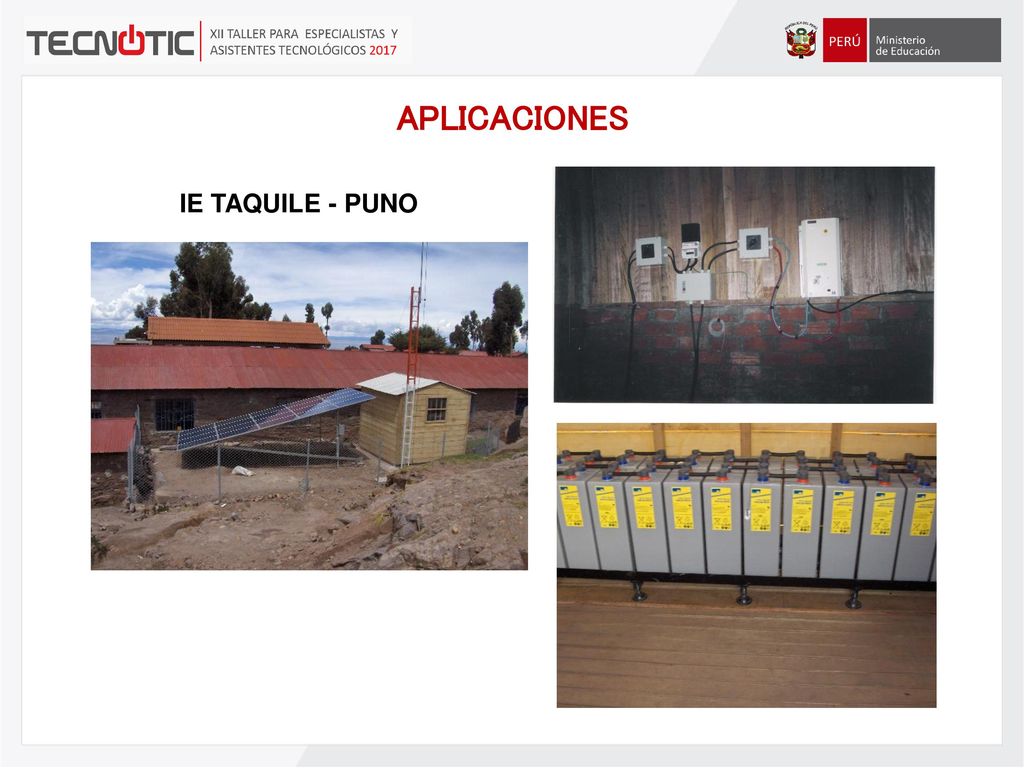 TECNOTIC XII TALLER PARA ESPECIALISTAS Y ASISTENTES TECNOLÓGICOS 2017

PERÚ Ministerio de Educación

APLICACIONES

IE TAQUILE - PUNO